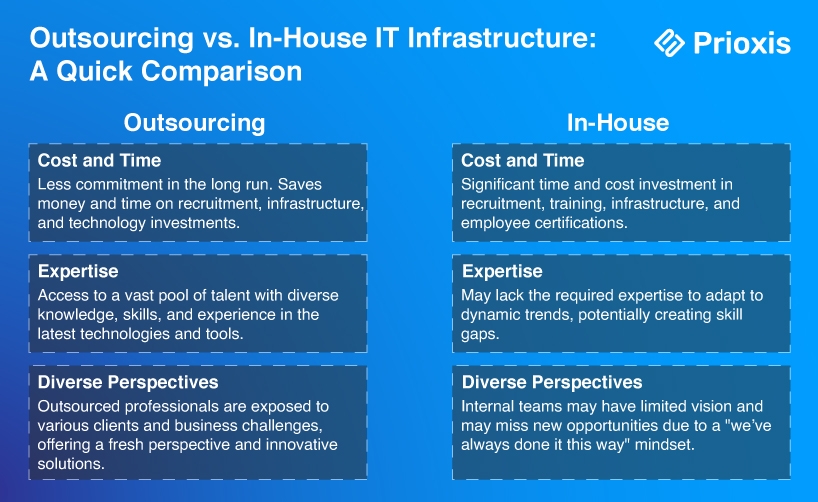 Outsourcing vs. In-House IT Infrastructure: A Quick Comparison

Prioxis

Outsourcing

Cost and Time
Less commitment in the long run. Saves money and time on recruitment, infrastructure, and technology investments.

Expertise
Access to a vast pool of talent with diverse knowledge, skills, and experience in the latest technologies and tools.

Diverse Perspectives
Outsourced professionals are exposed to various clients and business challenges, offering a fresh perspective and innovative solutions.

In-House

Cost and Time
Significant time and cost investment in recruitment, training, infrastructure, and employee certifications.

Expertise
May lack the required expertise to adapt to dynamic trends, potentially creating skill gaps.

Diverse Perspectives
Internal teams may have limited vision and may miss new opportunities due to a "we've always done it this way" mindset.